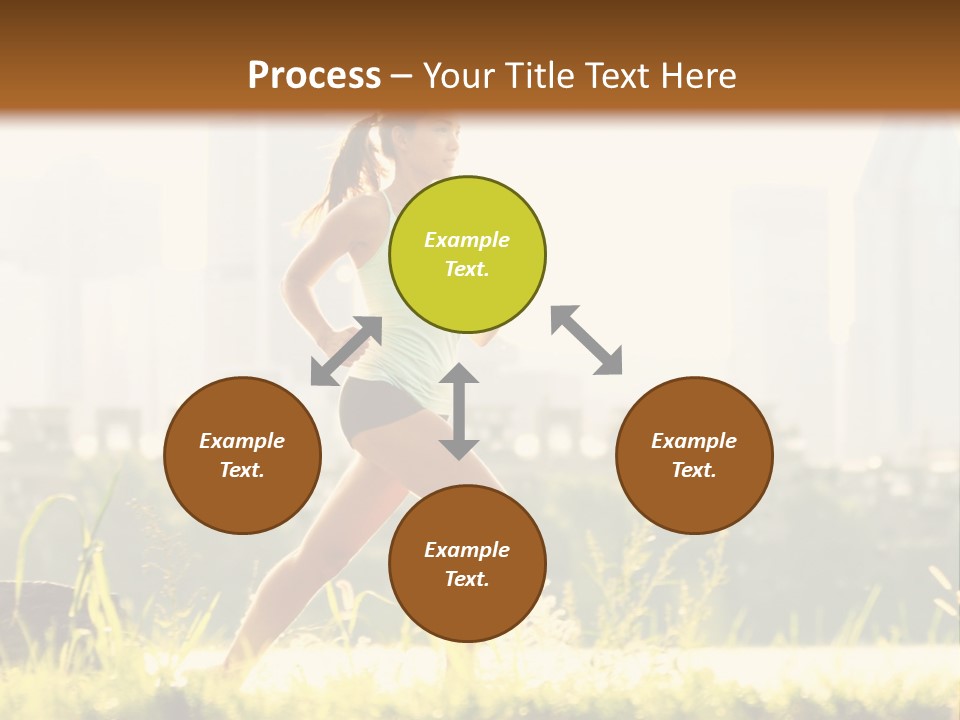 Process – Your Title Text Here

Example Text.

Example Text.

Example Text.

Example Text.